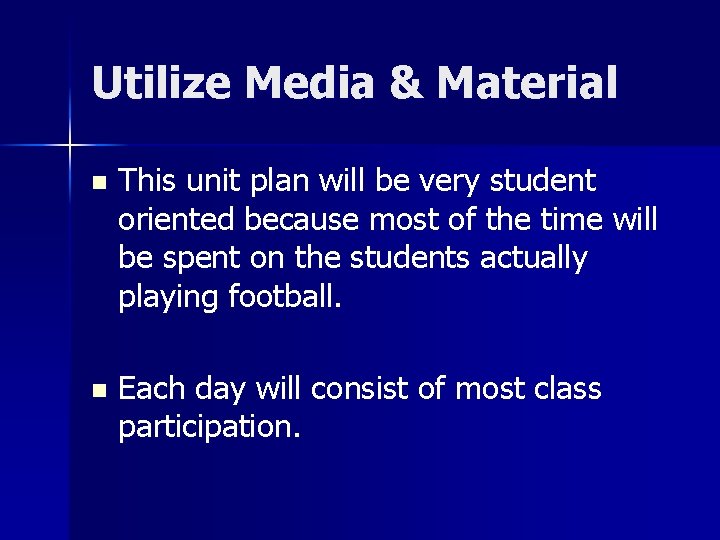 Utilize Media & Material

- This unit plan will be very student oriented because most of the time will be spent on the students actually playing football.

- Each day will consist of most class participation.